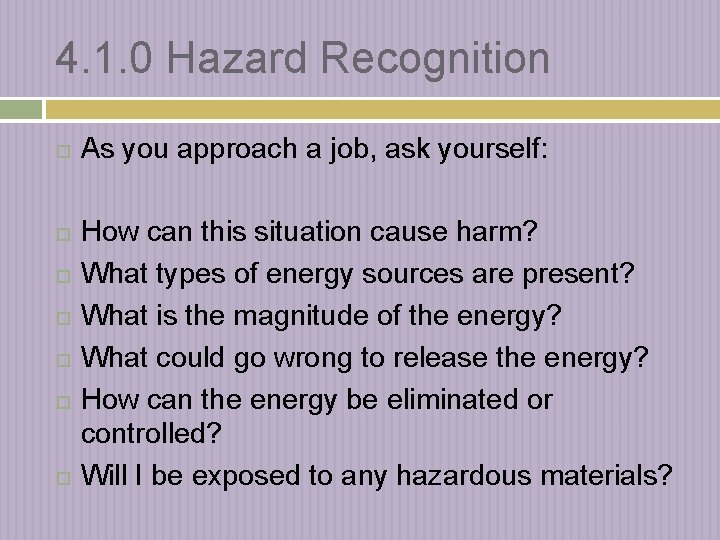 4.1.0 Hazard Recognition

As you approach a job, ask yourself:

How can this situation cause harm?
What types of energy sources are present?
What is the magnitude of the energy?
What could go wrong to release the energy?
How can the energy be eliminated or controlled?
Will I be exposed to any hazardous materials?